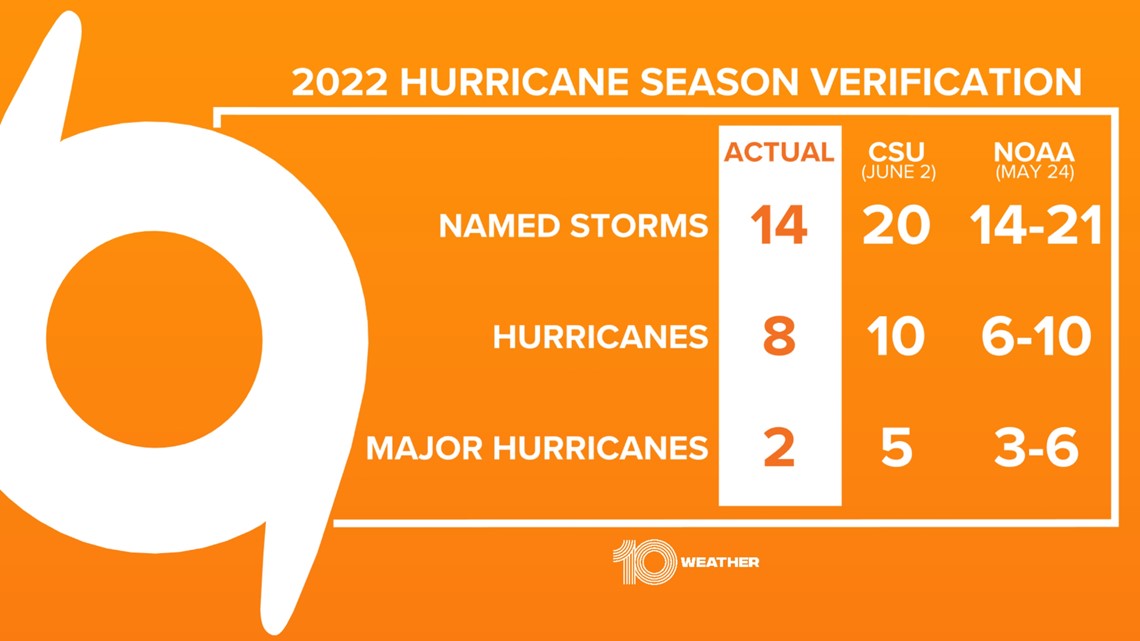 2022 HURRICANE SEASON VERIFICATION

| | ACTUAL | CSU (JUNE 2) | NOAA (MAY 24) |
|---|---|---|---|
| NAMED STORMS | 14 | 20 | 14-21 |
| HURRICANES | 8 | 10 | 6-10 |
| MAJOR HURRICANES | 2 | 5 | 3-6 |

10 WEATHER